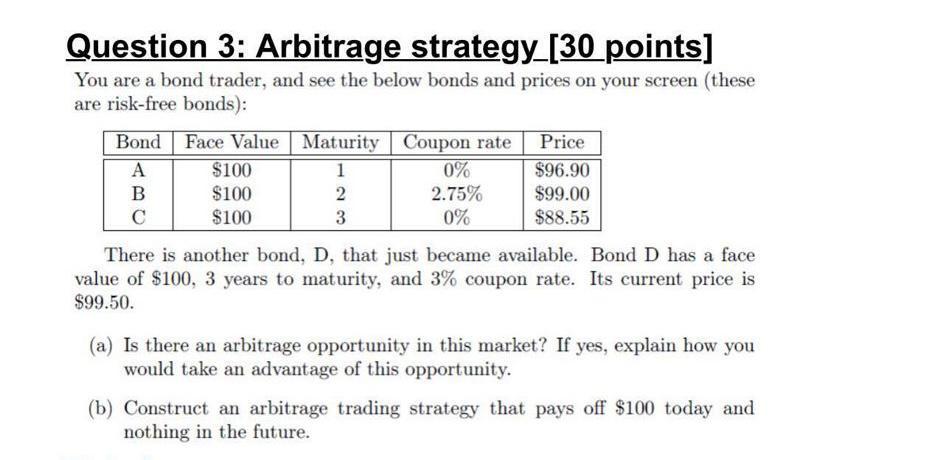 Question 3: Arbitrage strategy [30 points]

You are a bond trader, and see the below bonds and prices on your screen (these are risk-free bonds):

| Bond | Face Value | Maturity | Coupon rate | Price |
|---|---|---|---|---|
| A | \$100 | 1 | 0% | \$96.90 |
| B | \$100 | 2 | 2.75% | \$99.00 |
| C | \$100 | 3 | 0% | \$88.55 |

There is another bond, D, that just became available. Bond D has a face value of \$100, 3 years to maturity, and 3% coupon rate. Its current price is \$99.50.

(a) Is there an arbitrage opportunity in this market? If yes, explain how you would take an advantage of this opportunity.

(b) Construct an arbitrage trading strategy that pays off \$100 today and nothing in the future.